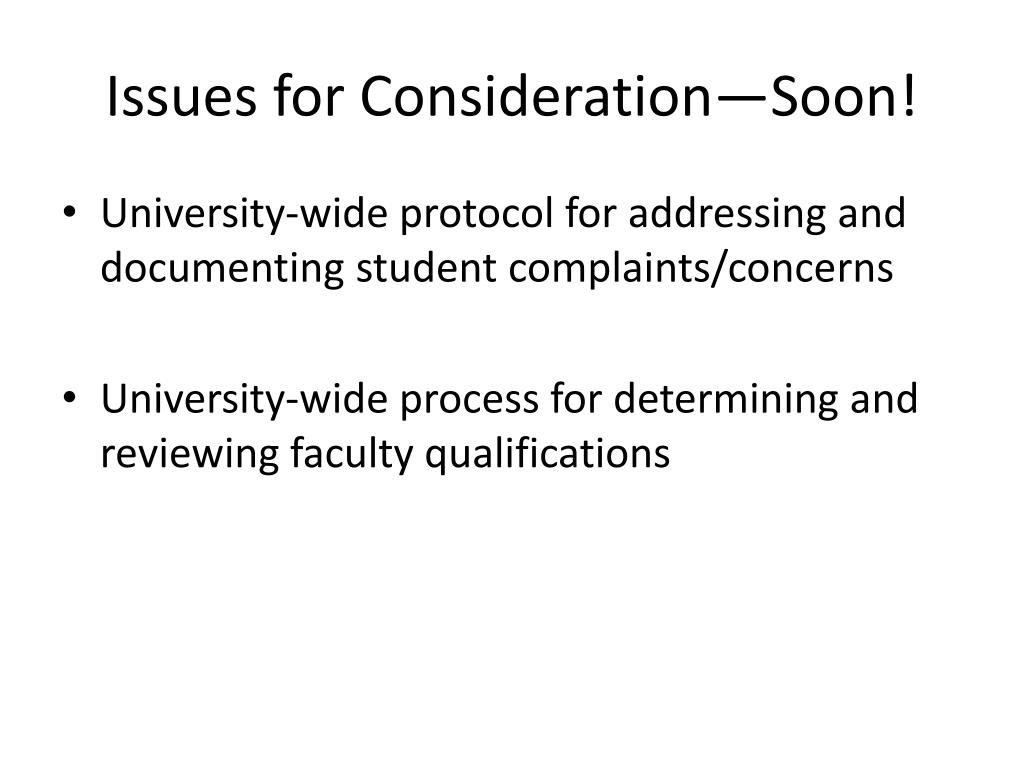 Issues for Consideration—Soon!

• University-wide protocol for addressing and documenting student complaints/concerns

• University-wide process for determining and reviewing faculty qualifications